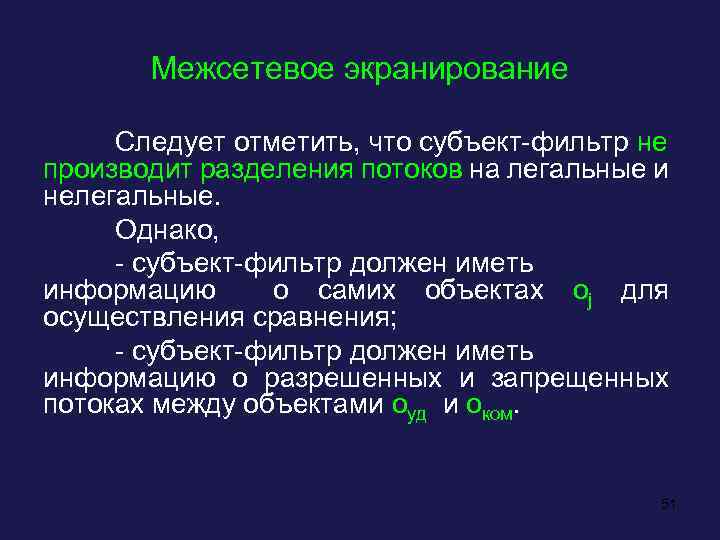 Межсетевое экранирование

Следует отметить, что субъект-фильтр не производит разделения потоков на легальные и нелегальные.

Однако,

- субъект-фильтр должен иметь информацию о самих объектах $o_j$ для осуществления сравнения;

- субъект-фильтр должен иметь информацию о разрешенных и запрещенных потоках между объектами $o_{уд}$ и $o_{ком}$.

51